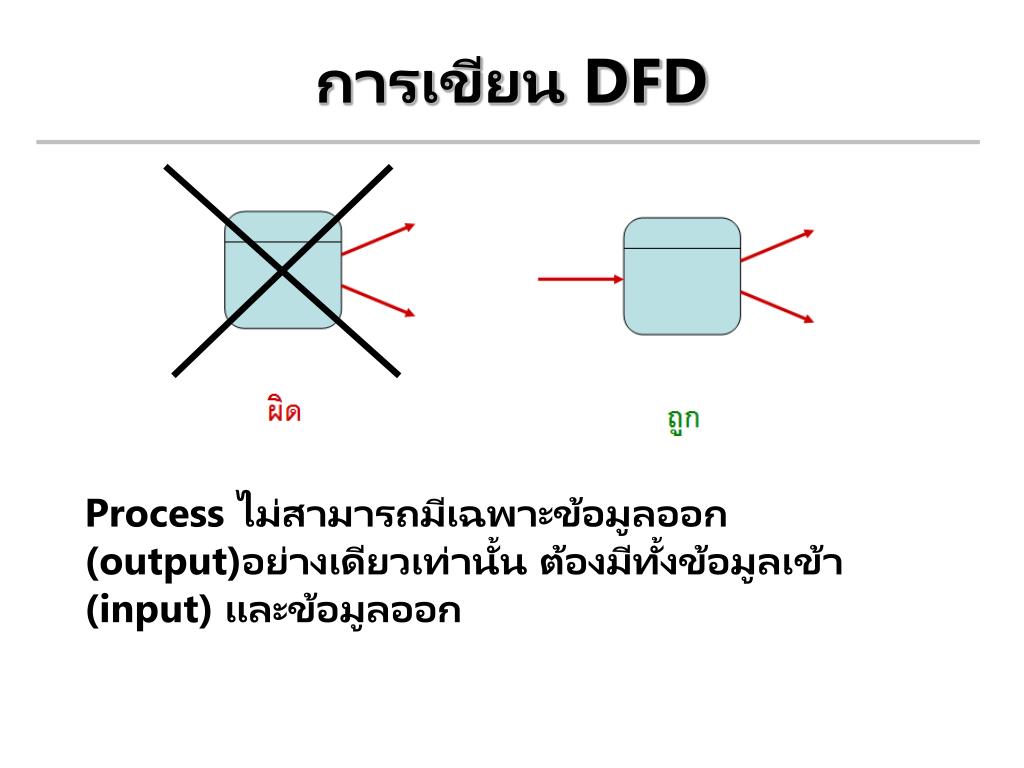 การเขียน DFD

ผิด

ถูก

Process ไม่สามารถมีเฉพาะข้อมูลออก (output)อย่างเดียวเท่านั้น ต้องมีทั้งข้อมูลเข้า (input) และข้อมูลออก